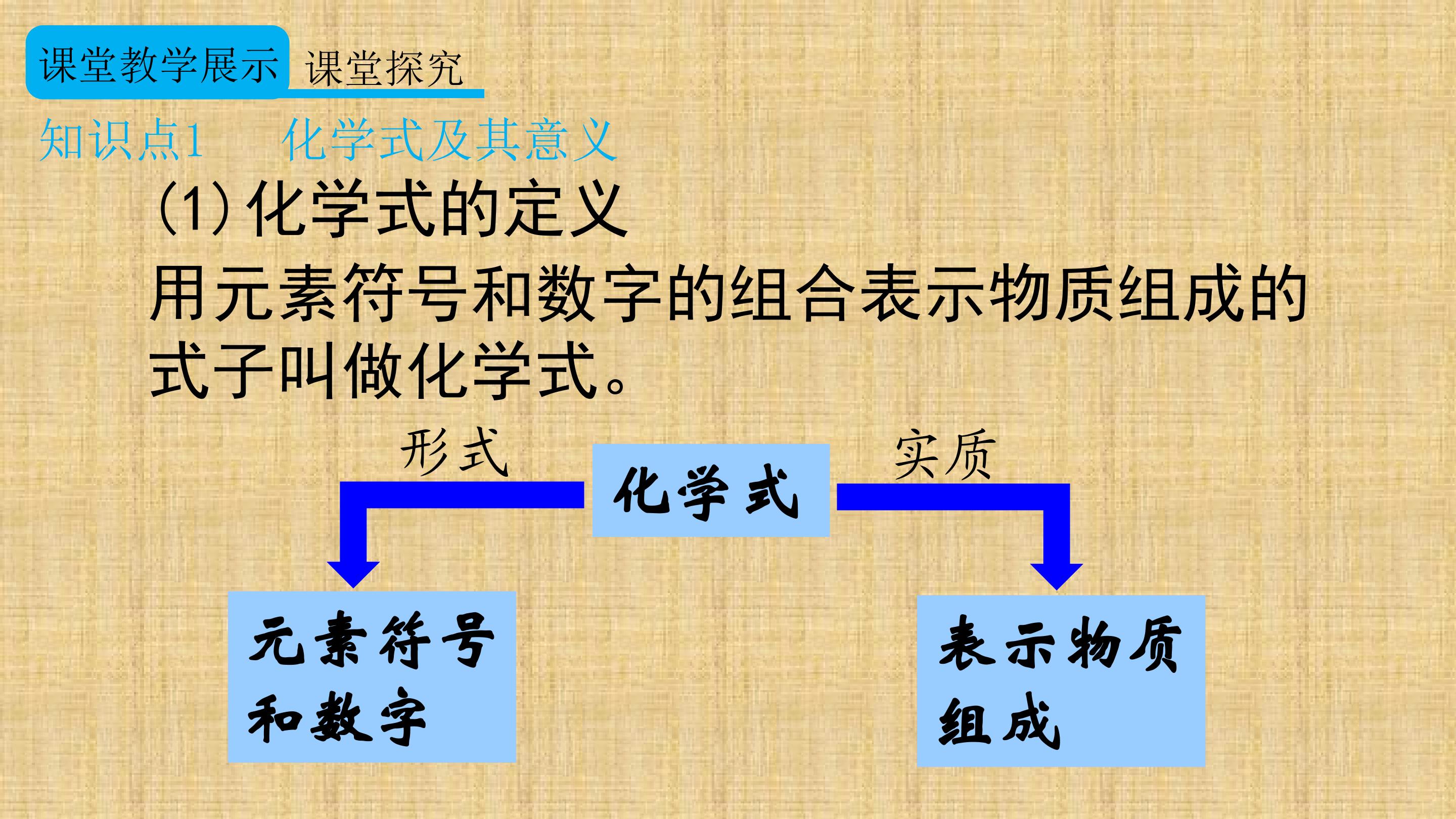 课堂教学展示 课堂探究

知识点1 化学式及其意义

(1) 化学式的定义

用元素符号和数字的组合表示物质组成的式子叫做化学式。

形式

化学式

实质

元素符号和数字

表示物质组成